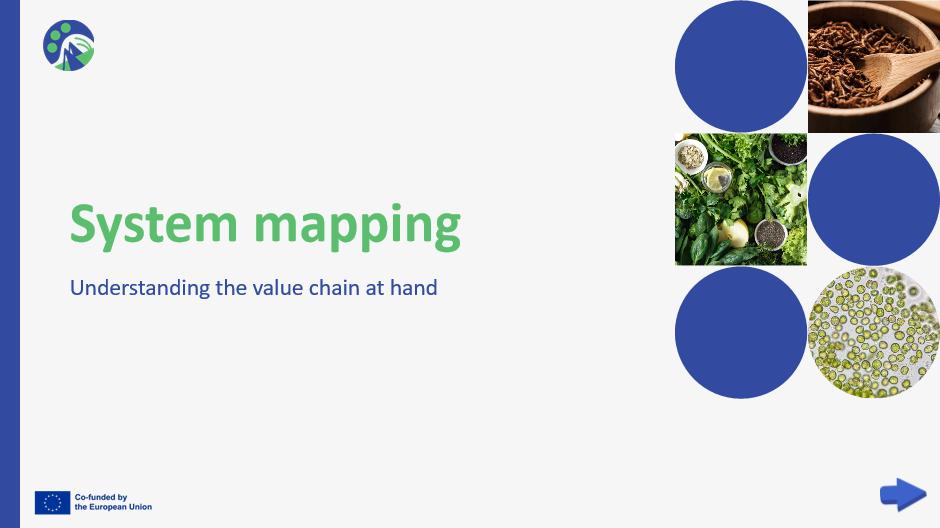 System mapping

Understanding the value chain at hand

Co-funded by the European Union